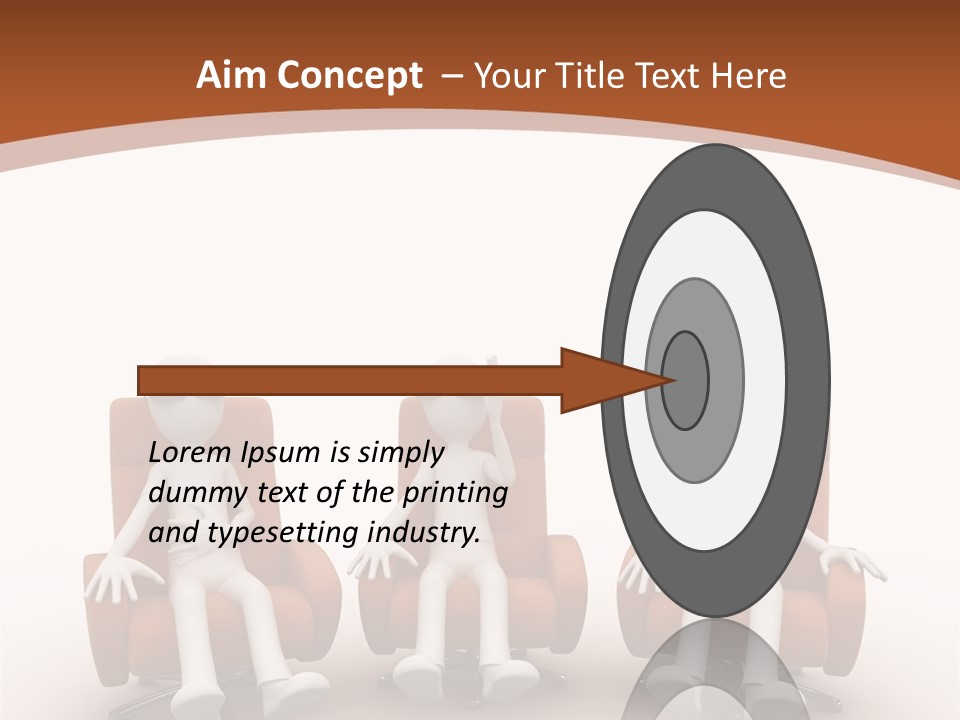 Aim Concept – Your Title Text Here

Lorem Ipsum is simply dummy text of the printing and typesetting industry.